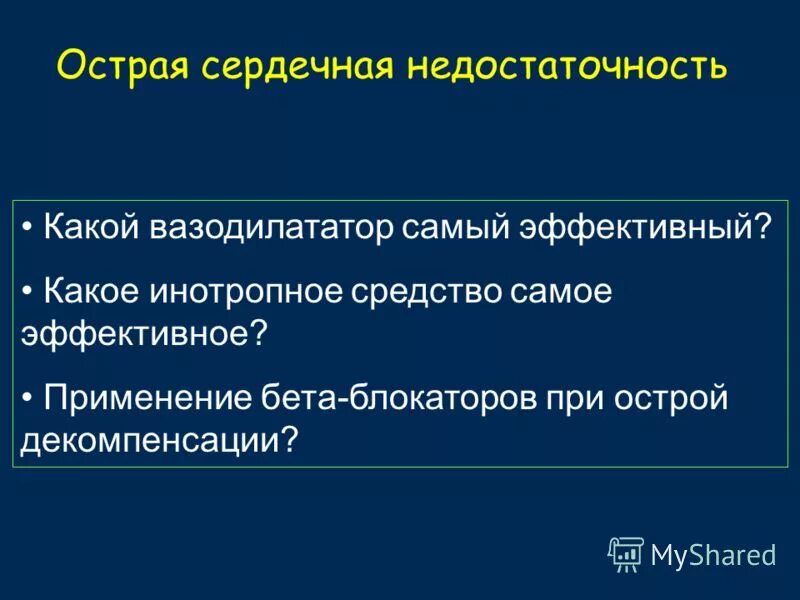 Острая сердечная недостаточность

• Какой вазодилататор самый эффективный?

• Какое инотропное средство самое эффективное?

• Применение бета-блокаторов при острой декомпенсации?

MyShared